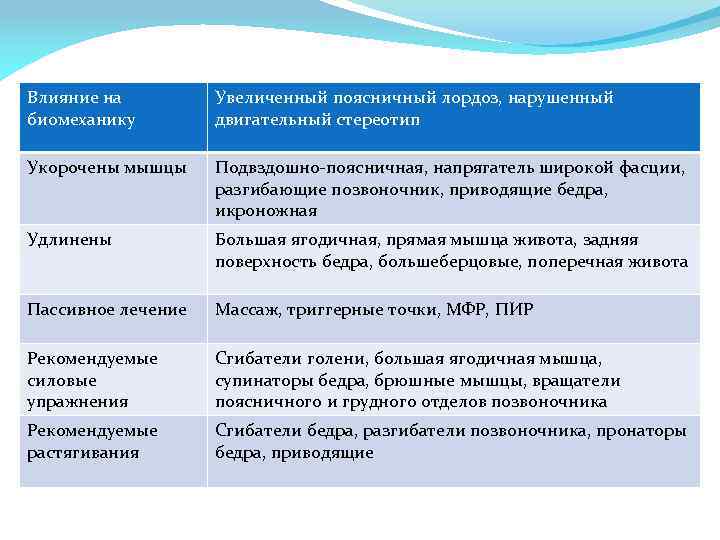 | Влияние на биомеханику | Увеличенный поясничный лордоз, нарушенный двигательный стереотип |
|---|---|
| Укорочены мышцы | Подвздошно-поясничная, напрягатель широкой фасции, разгибающие позвоночник, приводящие бедра, икроножная |
| Удлинены | Большая ягодичная, прямая мышца живота, задняя поверхность бедра, большеберцовые, поперечная живота |
| Пассивное лечение | Массаж, триггерные точки, МФР, ПИР |
| Рекомендуемые силовые упражнения | Сгибатели голени, большая ягодичная мышца, супинаторы бедра, брюшные мышцы, вращатели поясничного и грудного отделов позвоночника |
| Рекомендуемые растягивания | Сгибатели бедра, разгибатели позвоночника, пронаторы бедра, приводящие |